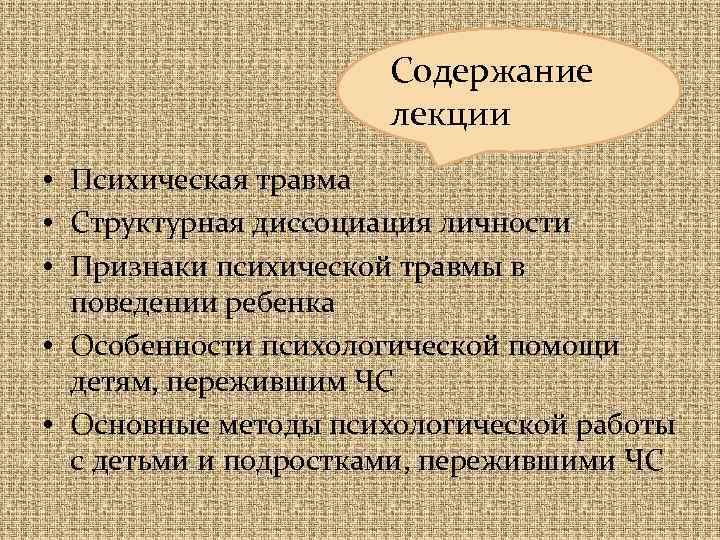 Содержание лекции

• Психическая травма
• Структурная диссоциация личности
• Признаки психической травмы в поведении ребенка
• Особенности психологической помощи детям, пережившим ЧС
• Основные методы психологической работы с детьми и подростками, пережившими ЧС